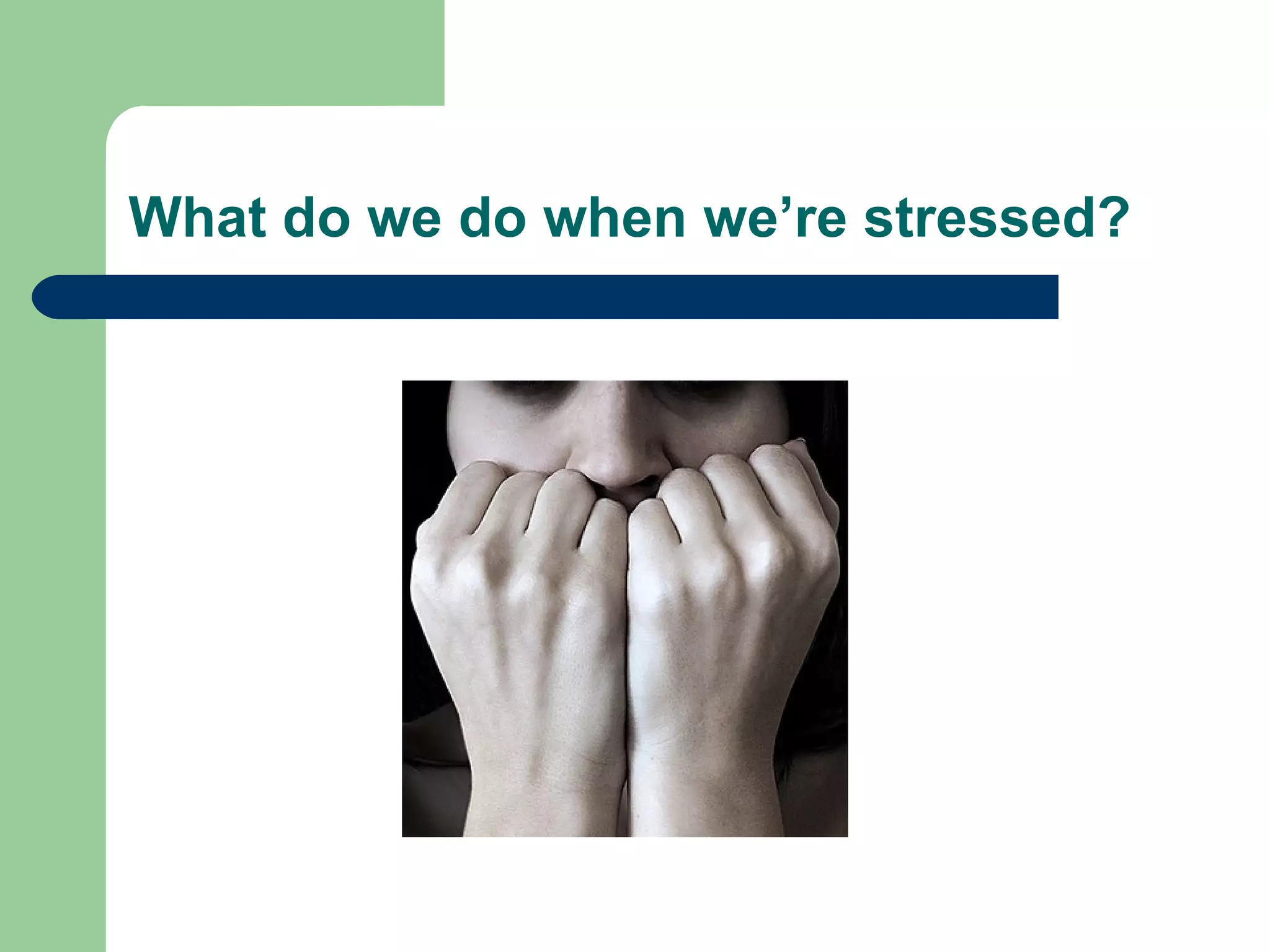 What do we do when we’re stressed?